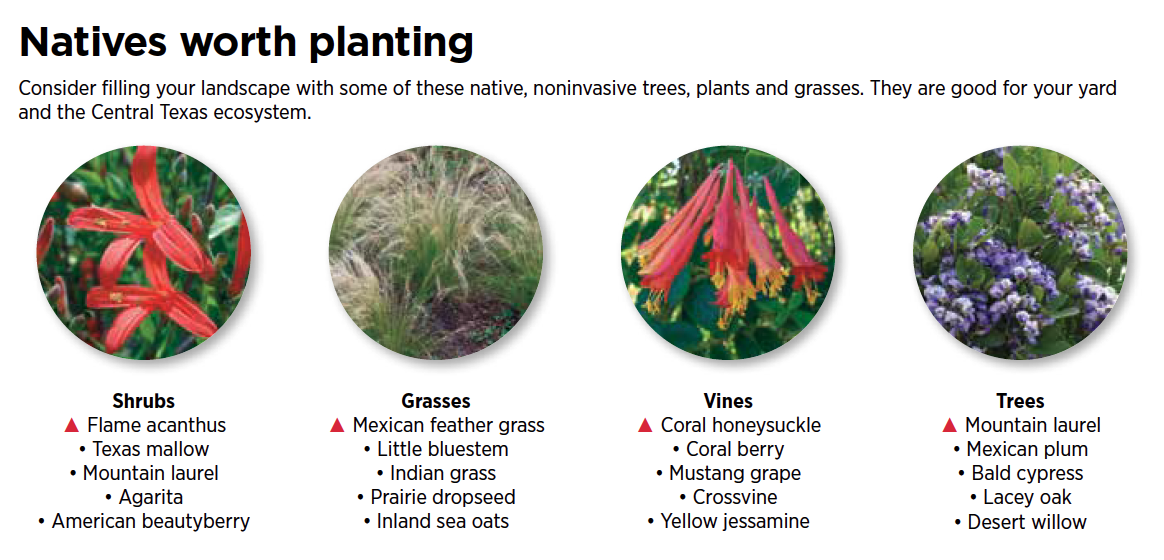 Natives worth planting

Consider filling your landscape with some of these native, noninvasive trees, plants and grasses. They are good for your yard and the Central Texas ecosystem.

Shrubs
▲ Flame acanthus
• Texas mallow
• Mountain laurel
• Agarita
• American beautyberry

Grasses
▲ Mexican feather grass
• Little bluestem
• Indian grass
• Prairie dropseed
• Inland sea oats

Vines
▲ Coral honeysuckle
• Coral berry
• Mustang grape
• Crossvine
• Yellow jessamine

Trees
▲ Mountain laurel
• Mexican plum
• Bald cypress
• Lacey oak
• Desert willow